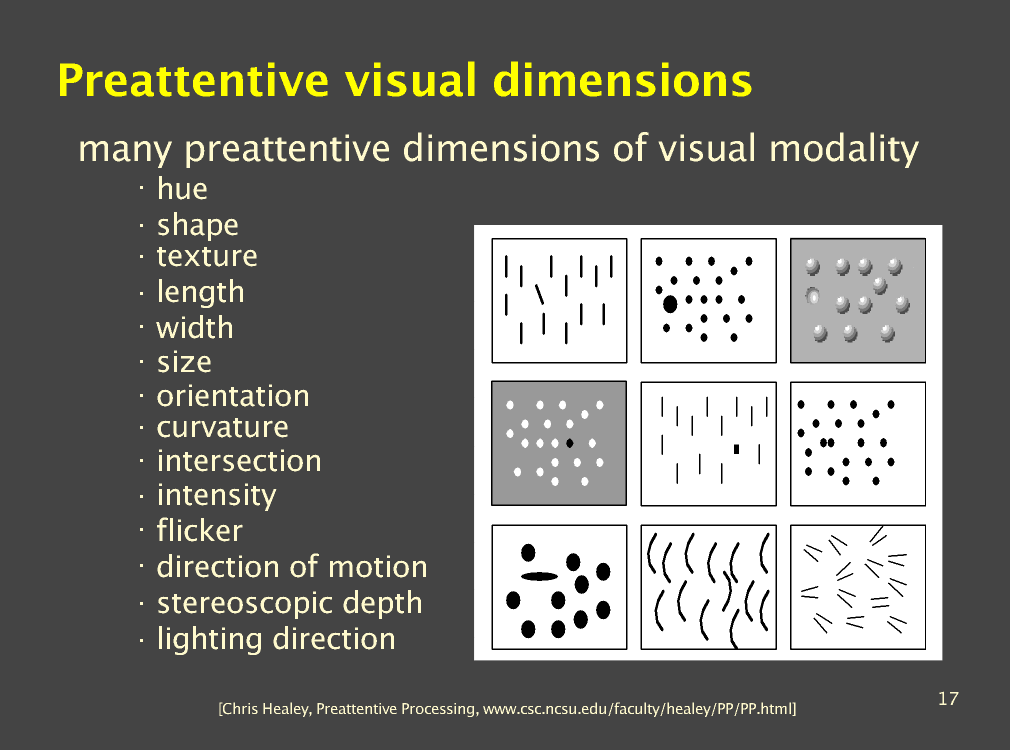 Preattentive visual dimensions

many preattentive dimensions of visual modality

· hue
· shape
· texture
· length
· width
· size
· orientation
· curvature
· intersection
· intensity
· flicker
· direction of motion
· stereoscopic depth
· lighting direction

[Chris Healey, Preattentive Processing, www.csc.ncsu.edu/faculty/healey/PP/PP.html]

17